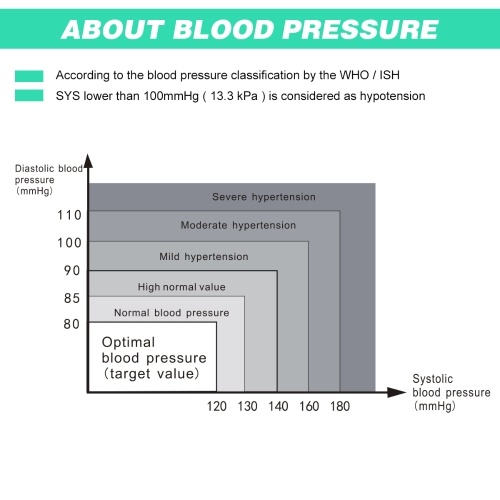 ABOUT BLOOD PRESSURE

According to the blood pressure classification by the WHO / ISH

SYS lower than 100mmHg ( 13.3 kPa ) is considered as hypotension

Diastolic blood pressure (mmHg)

Severe hypertension

110

Moderate hypertension

100

Mild hypertension

90

High normal value

85

Normal blood pressure

80

Optimal blood pressure (target value)

120 130 140 160 180

Systolic blood pressure (mmHg)